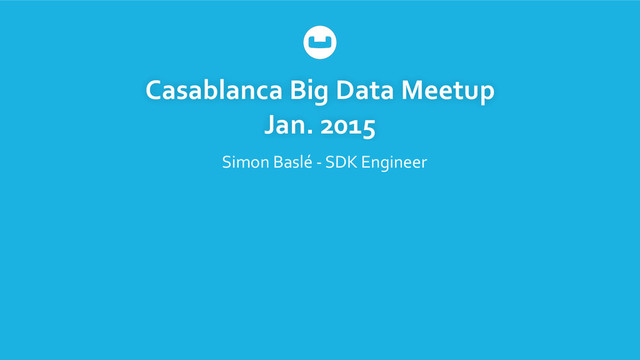 Casablanca Big Data Meetup
Jan. 2015

Simon Baslé - SDK Engineer